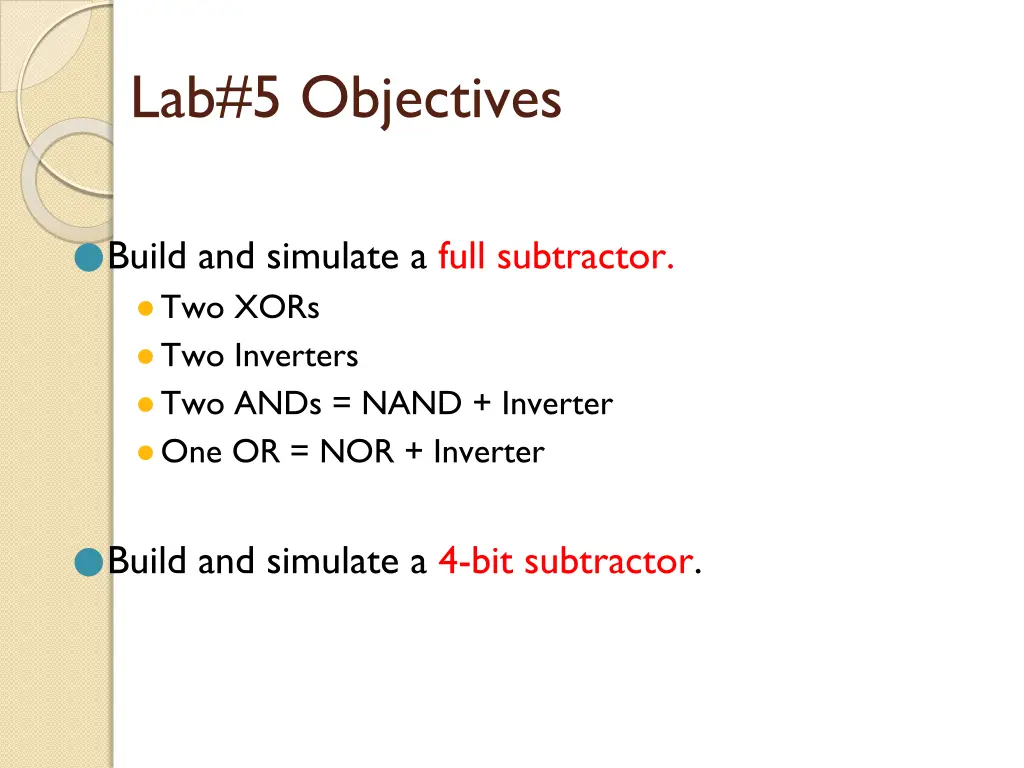 Lab#5 Objectives

Build and simulate a full subtractor.

Two XORs

Two Inverters

Two ANDs = NAND + Inverter

One OR = NOR + Inverter

Build and simulate a 4-bit subtractor.